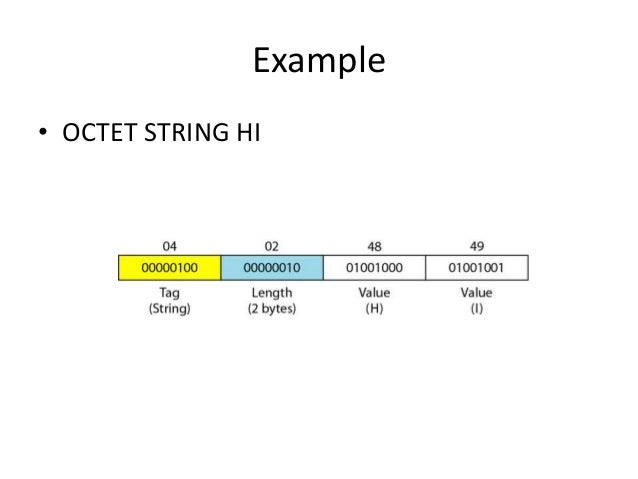 Example

• OCTET STRING HI

| 04 | 02 | 48 | 49 |
|---|---|---|---|
| 00000100 | 00000010 | 01001000 | 01001001 |
| Tag (String) | Length (2 bytes) | Value (H) | Value (I) |